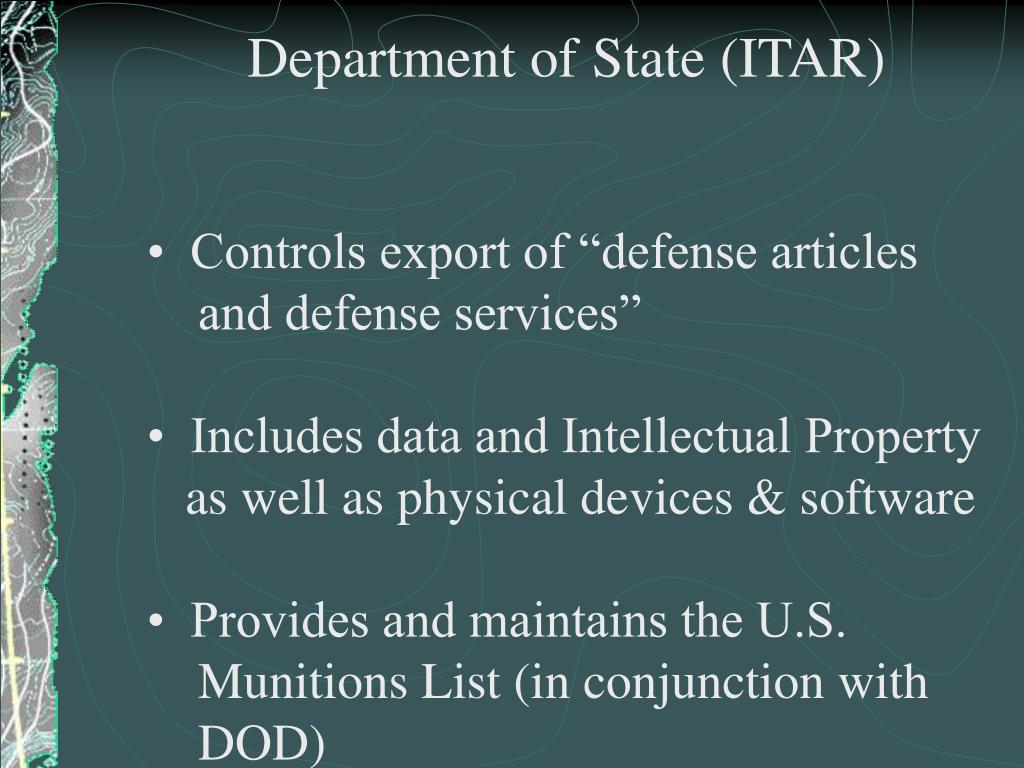 Department of State (ITAR)

• Controls export of “defense articles and defense services”

• Includes data and Intellectual Property as well as physical devices & software

• Provides and maintains the U.S. Munitions List (in conjunction with DOD)